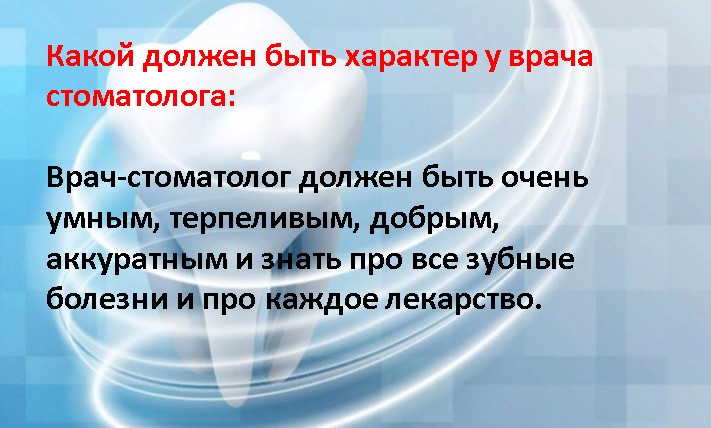 Какой должен быть характер у врача стоматолога:

Врач-стоматолог должен быть очень умным, терпеливым, добрым, аккуратным и знать про все зубные болезни и про каждое лекарство.